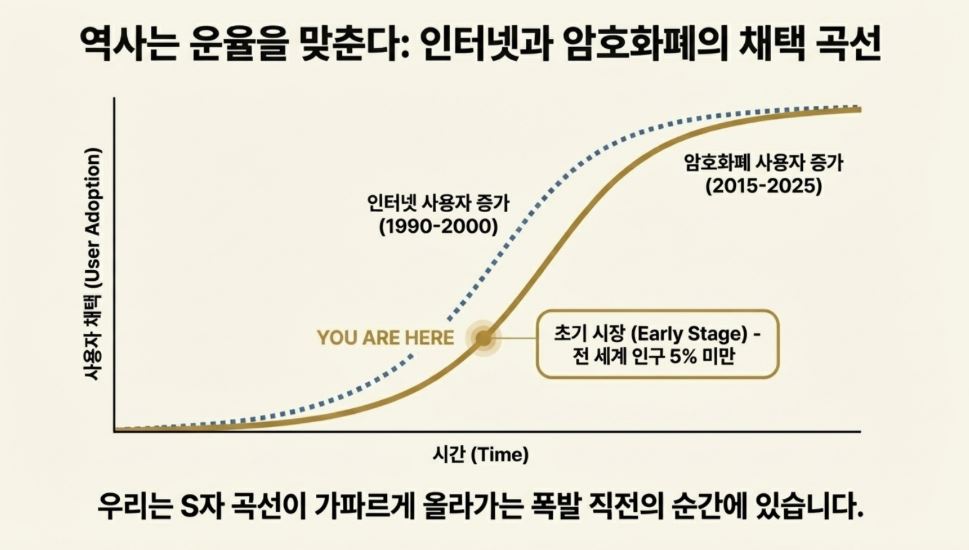 역사는 운율을 맞춘다: 인터넷과 암호화폐의 채택 곡선

사용자 채택 (User Adoption)

인터넷 사용자 증가 (1990-2000)

암호화폐 사용자 증가 (2015-2025)

YOU ARE HERE

초기 시장 (Early Stage) - 전 세계 인구 5% 미만

시간 (Time)

우리는 S자 곡선이 가파르게 올라가는 폭발 직전의 순간에 있습니다.